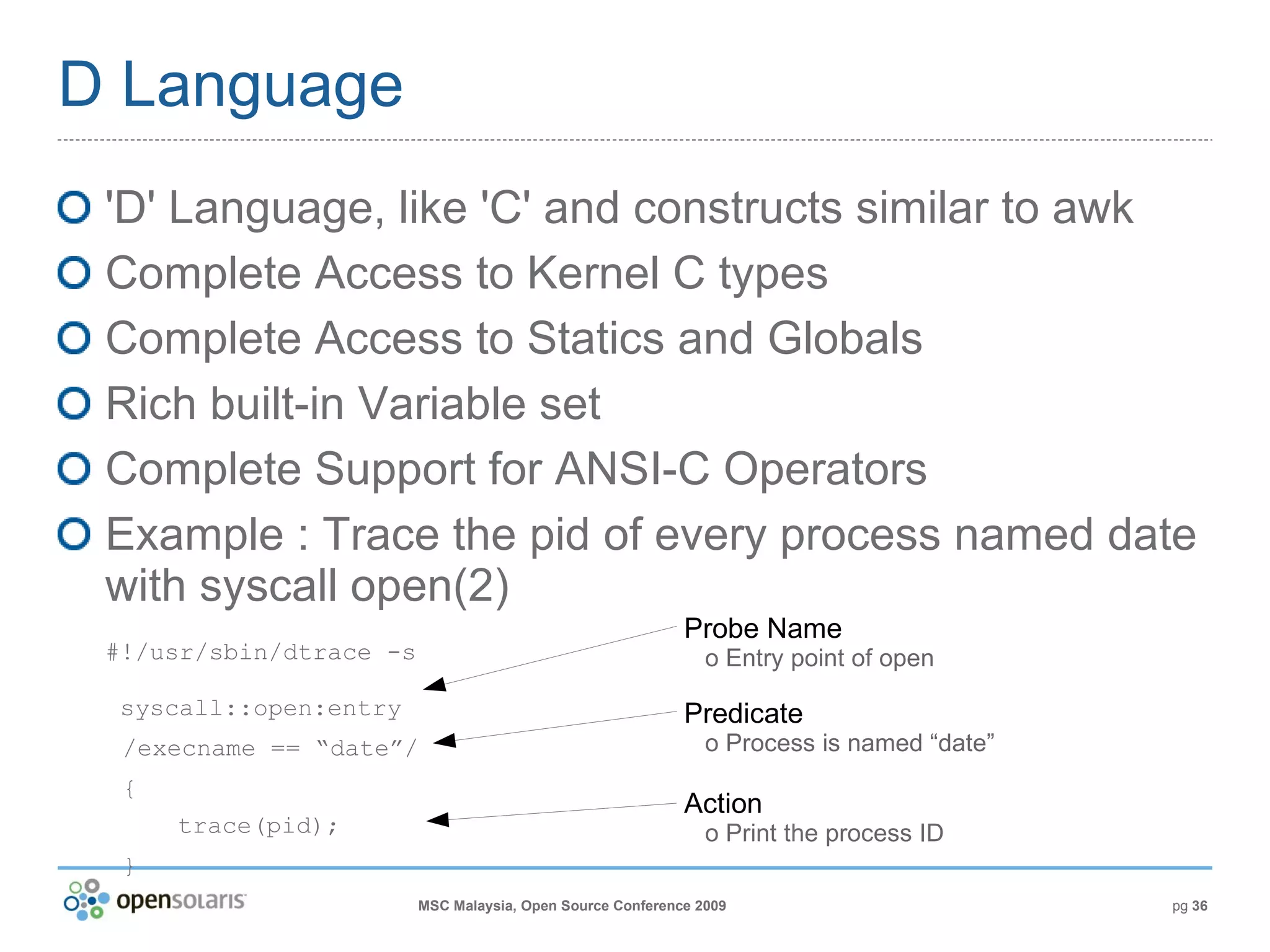 D Language

'D' Language, like 'C' and constructs similar to awk

Complete Access to Kernel C types

Complete Access to Statics and Globals

Rich built-in Variable set

Complete Support for ANSI-C Operators

Example : Trace the pid of every process named date with syscall open(2)

#!/usr/sbin/dtrace -s

syscall::open:entry
/execname == “date”/
{
trace(pid);
}

Probe Name
o Entry point of open

Predicate
o Process is named “date”

Action
o Print the process ID

opensolaris

MSC Malaysia, Open Source Conference 2009

pg 36